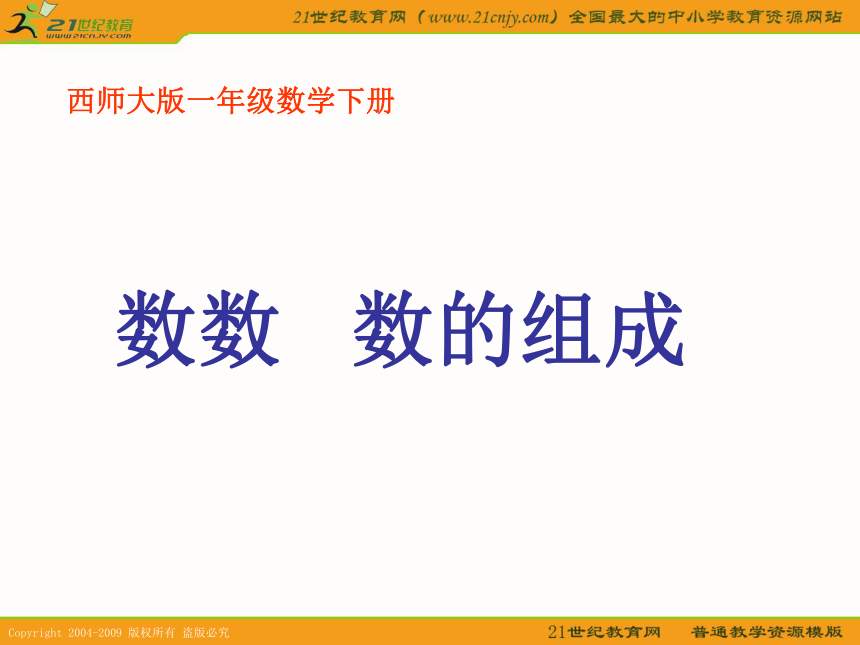 21世纪教育
www.21cnjy.com

21世纪教育网（www.21cnjy.com）全国最大的中小学教育资源网站

西师大版一年级数学下册

数数　数的组成

Copyright 2004-2009 版权所有 盗版必究

21世纪教育网　普通教学资源模版